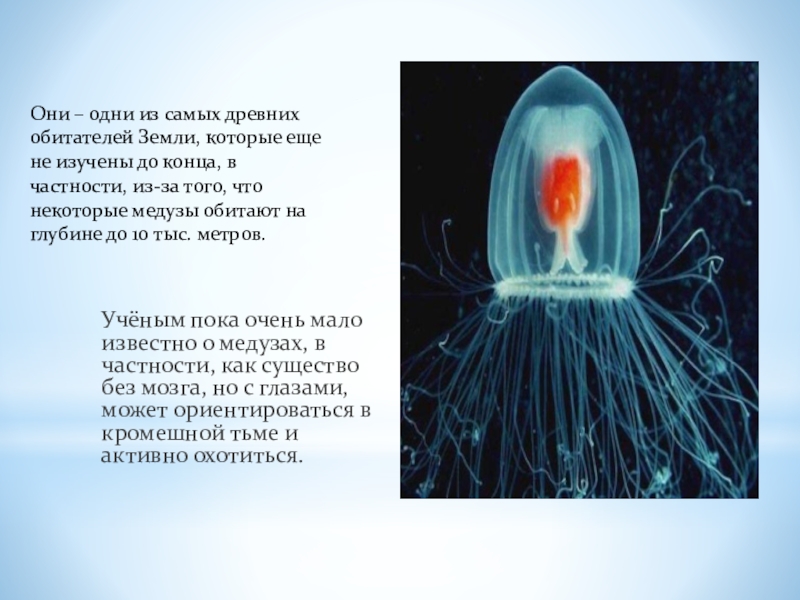 Они – одни из самых древних обитателей Земли, которые еще не изучены до конца, в частности, из-за того, что некоторые медузы обитают на глубине до 10 тыс. метров.

Учёным пока очень мало известно о медузах, в частности, как существо без мозга, но с глазами, может ориентироваться в кромешной тьме и активно охотиться.